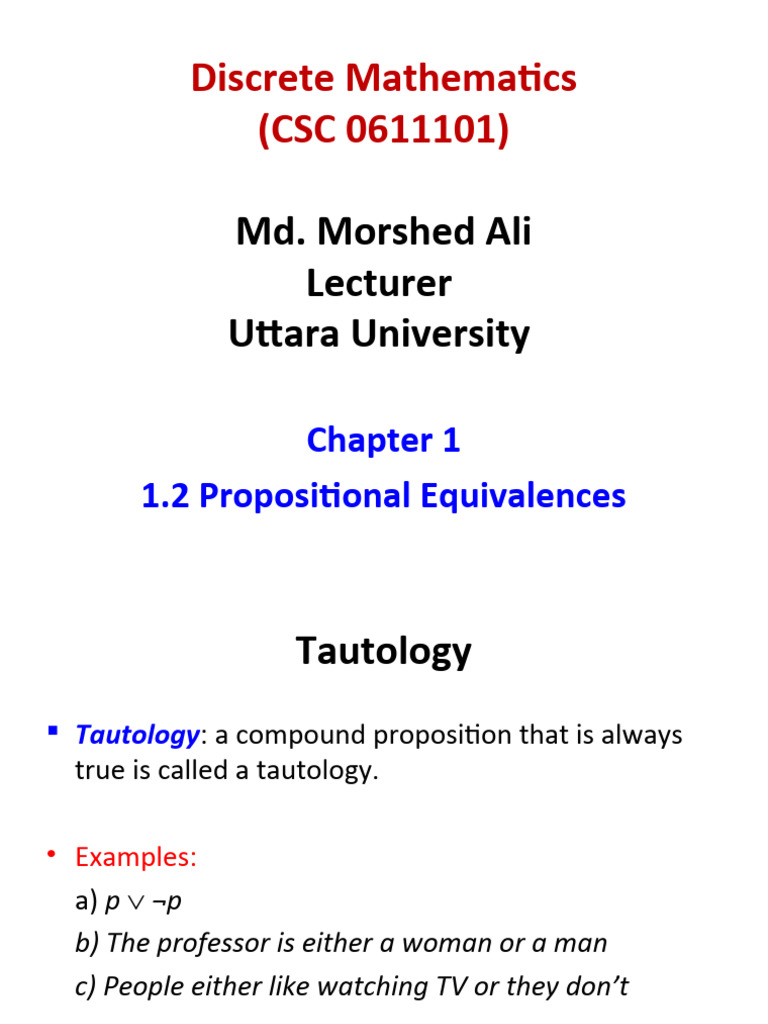 Discrete Mathematics
(CSC 0611101)

Md. Morshed Ali
Lecturer
Uttara University

Chapter 1
1.2 Propositional Equivalences

Tautology

▪ Tautology: a compound proposition that is always true is called a tautology.

• Examples:
a) $p \vee \neg p$
b) The professor is either a woman or a man
c) People either like watching TV or they don't